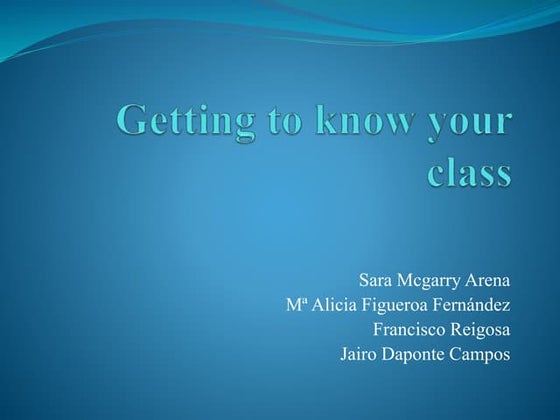 Getting to know your class

Sara Mcgarry Arena
Mª Alicia Figueroa Fernández
Francisco Reigosa
Jairo Daponte Campos